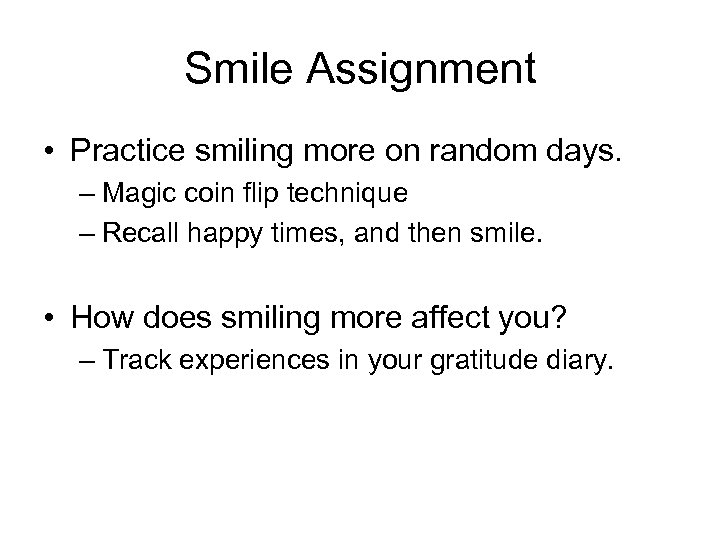 Smile Assignment

• Practice smiling more on random days.
– Magic coin flip technique
– Recall happy times, and then smile.

• How does smiling more affect you?
– Track experiences in your gratitude diary.